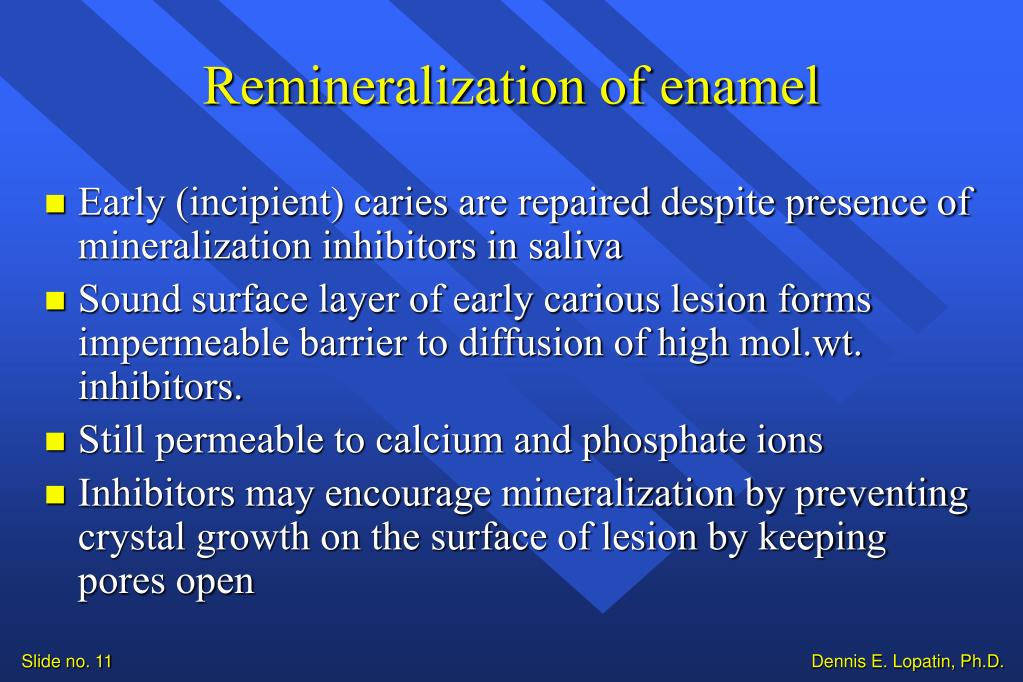 Remineralization of enamel

- Early (incipient) caries are repaired despite presence of mineralization inhibitors in saliva
- Sound surface layer of early carious lesion forms impermeable barrier to diffusion of high mol.wt. inhibitors.
- Still permeable to calcium and phosphate ions
- Inhibitors may encourage mineralization by preventing crystal growth on the surface of lesion by keeping pores open

Slide no. 11

Dennis E. Lopatin, Ph.D.